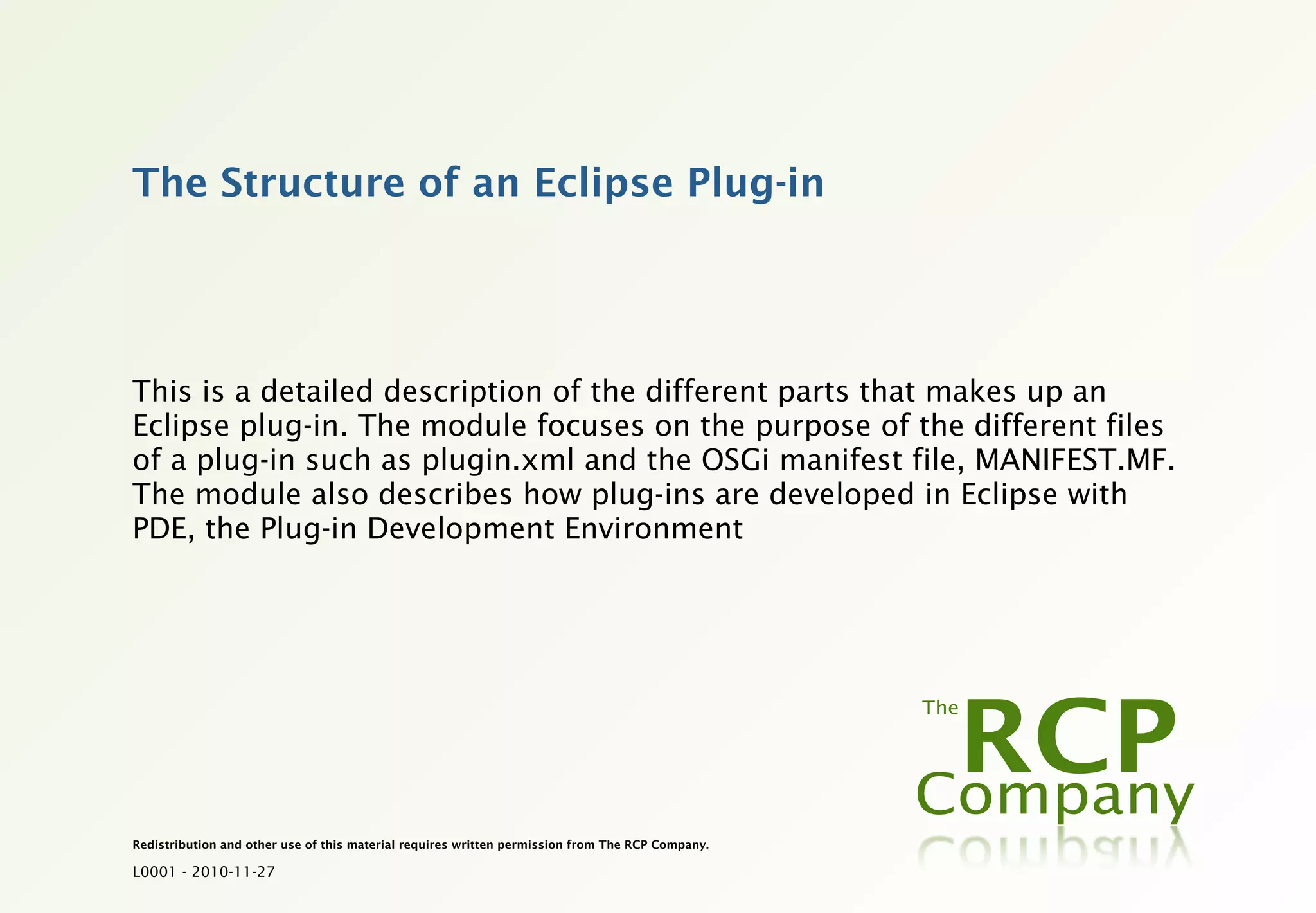 The Structure of an Eclipse Plug-in

This is a detailed description of the different parts that makes up an Eclipse plug-in. The module focuses on the purpose of the different files of a plug-in such as plugin.xml and the OSGi manifest file, MANIFEST.MF. The module also describes how plug-ins are developed in Eclipse with PDE, the Plug-in Development Environment

The RCP Company

Redistribution and other use of this material requires written permission from The RCP Company.

L0001 - 2010-11-27